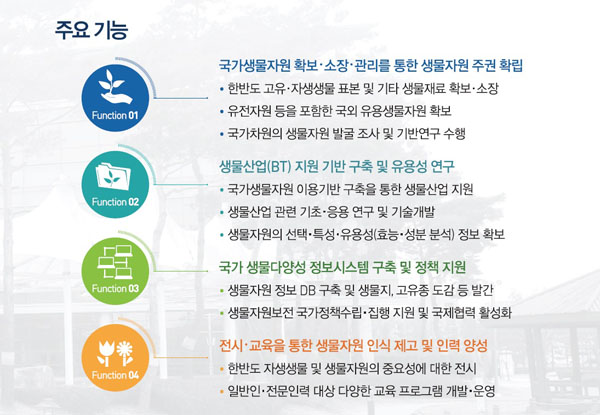 주요 기능

Function 01

국가생물자원 확보·소장·관리를 통한 생물자원 주권 확립

• 한반도 고유·자생생물 표본 및 기타 생물재료 확보·소장
• 유전자원 등을 포함한 국외 유용생물자원 확보
• 국가차원의 생물자원 발굴 조사 및 기반연구 수행

Function 02

생물산업(BT) 지원 기반 구축 및 유용성 연구

• 국가생물자원 이용기반 구축을 통한 생물산업 지원
• 생물산업 관련 기초·응용 연구 및 기술개발
• 생물자원의 선택·특성·유용성(효능·성분 분석) 정보 확보

Function 03

국가 생물다양성 정보시스템 구축 및 정책 지원

• 생물자원 정보 DB 구축 및 생물지, 고유종 도감 등 발간
• 생물자원보전 국가정책수립·집행 지원 및 국제협력 활성화

Function 04

전시·교육을 통한 생물자원 인식 제고 및 인력 양성

• 한반도 자생생물 및 생물자원의 중요성에 대한 전시
• 일반인·전문인력 대상 다양한 교육 프로그램 개발·운영